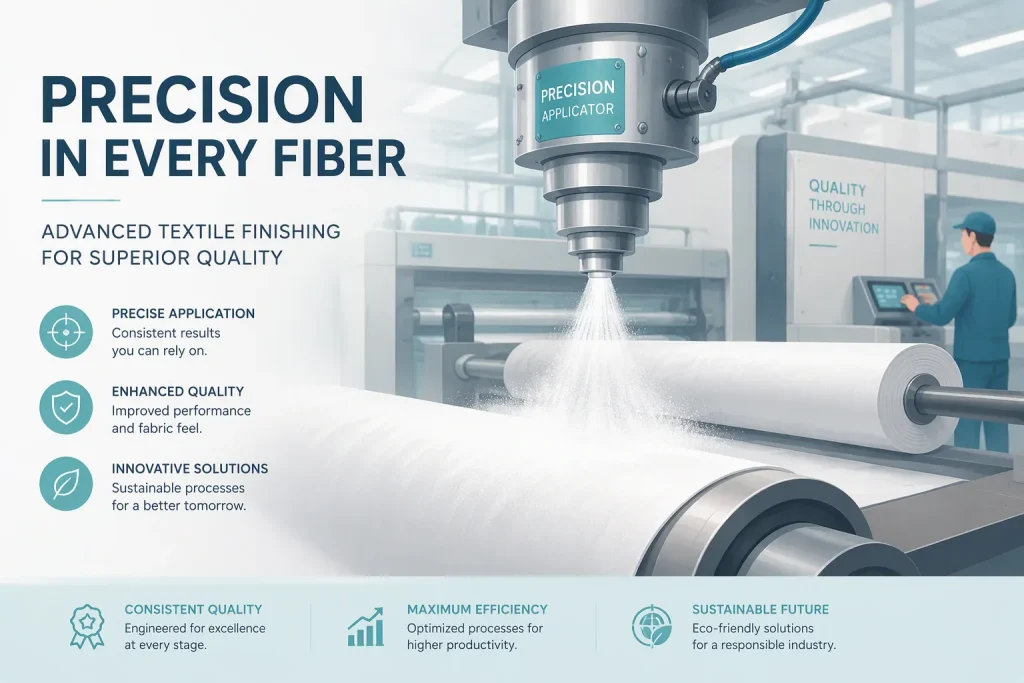 PRECISION IN EVERY FIBER

ADVANCED TEXTILE FINISHING FOR SUPERIOR QUALITY

PRECISE APPLICATION
Consistent results you can rely on.

ENHANCED QUALITY
Improved performance and fabric feel.

INNOVATIVE SOLUTIONS
Sustainable processes for a better tomorrow.

PRECISION APPLICATOR

QUALITY THROUGH INNOVATION

CONSISTENT QUALITY
Engineered for excellence at every stage.

MAXIMUM EFFICIENCY
Optimized processes for higher productivity.

SUSTAINABLE FUTURE
Eco-friendly solutions for a responsible industry.